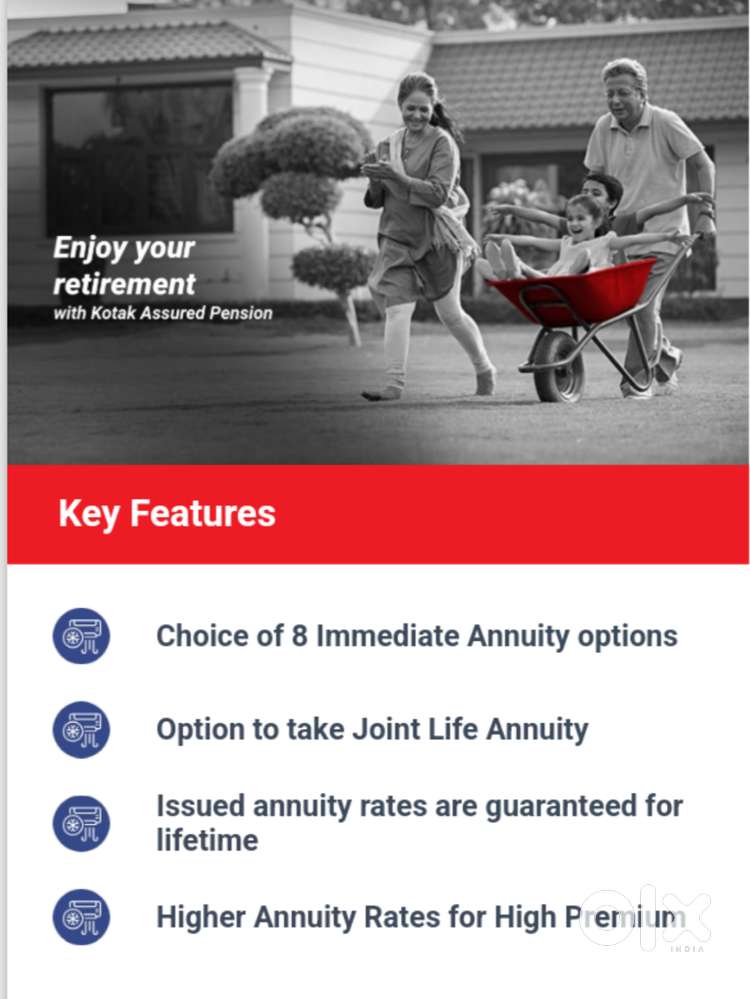 Enjoy your retirement
with Kotak Assured Pension

Key Features

Choice of 8 Immediate Annuity options

Option to take Joint Life Annuity

Issued annuity rates are guaranteed for lifetime

Higher Annuity Rates for High Premium

OLX
INDIA